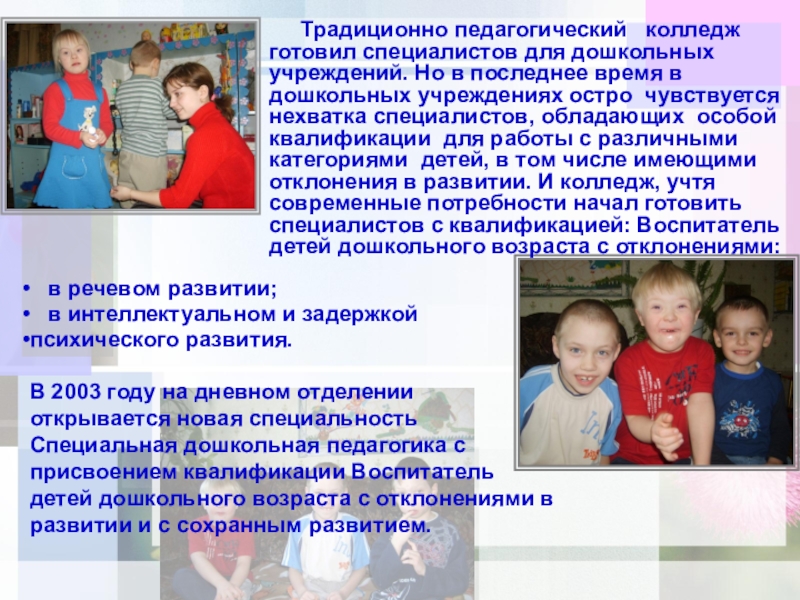 Традиционно педагогический колледж готовил специалистов для дошкольных учреждений. Но в последнее время в дошкольных учреждениях остро чувствуется нехватка специалистов, обладающих особой квалификации для работы с различными категориями детей, в том числе имеющими отклонения в развитии. И колледж, учтя современные потребности начал готовить специалистов с квалификацией: Воспитатель детей дошкольного возраста с отклонениями:

• в речевом развитии;
• в интеллектуальном и задержкой
•психического развития.

В 2003 году на дневном отделении открывается новая специальность Специальная дошкольная педагогика с присвоением квалификации Воспитатель детей дошкольного возраста с отклонениями в развитии и с сохранным развитием.